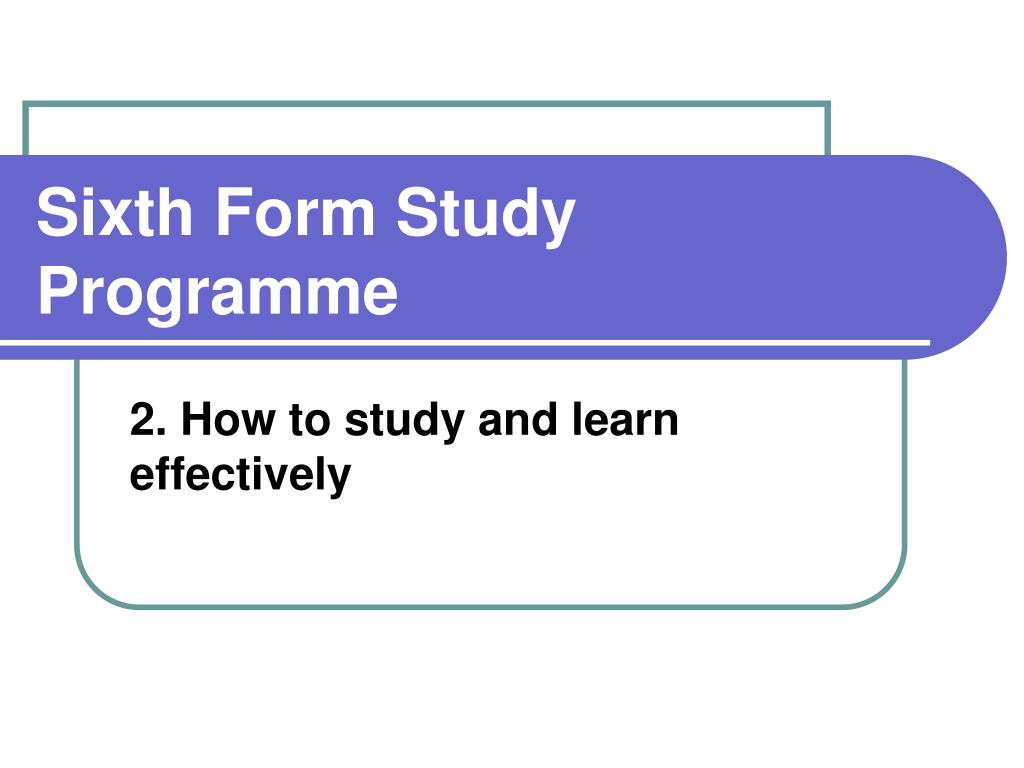 Sixth Form Study Programme

2. How to study and learn effectively